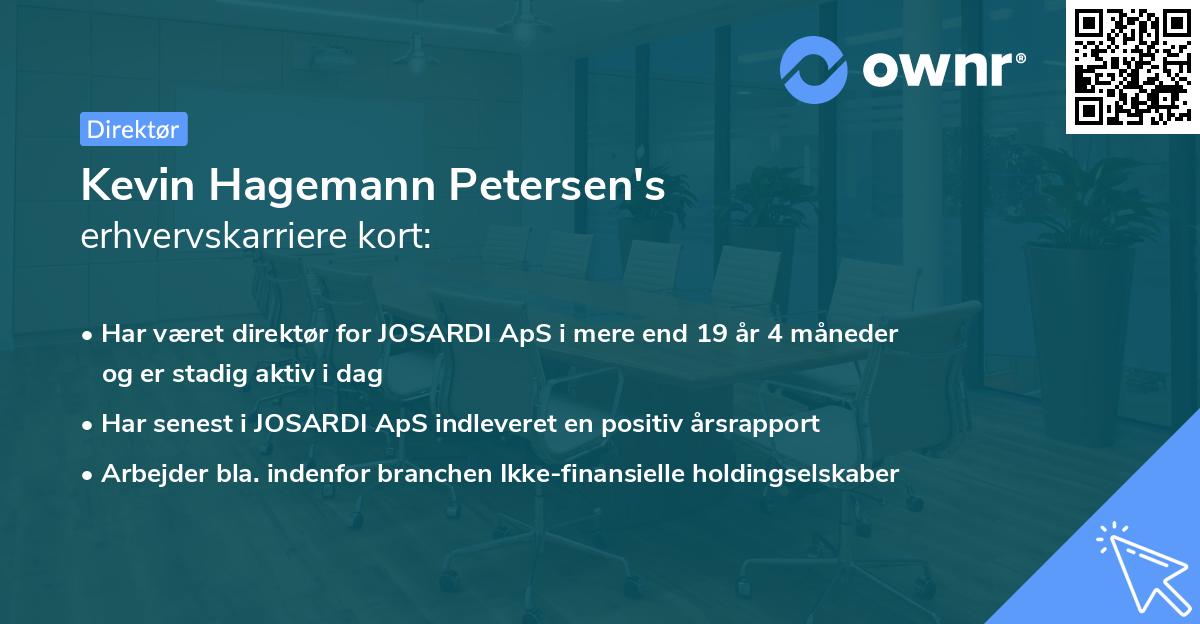 ownr®

Direktør

Kevin Hagemann Petersen's
erhvervskarriere kort:

• Har været direktør for JOSARDI ApS i mere end 19 år 4 måneder og er stadig aktiv i dag

• Har senest i JOSARDI ApS indleveret en positiv årsrapport

• Arbejder bla. indenfor branchen Ikke-finansielle holdingselskaber